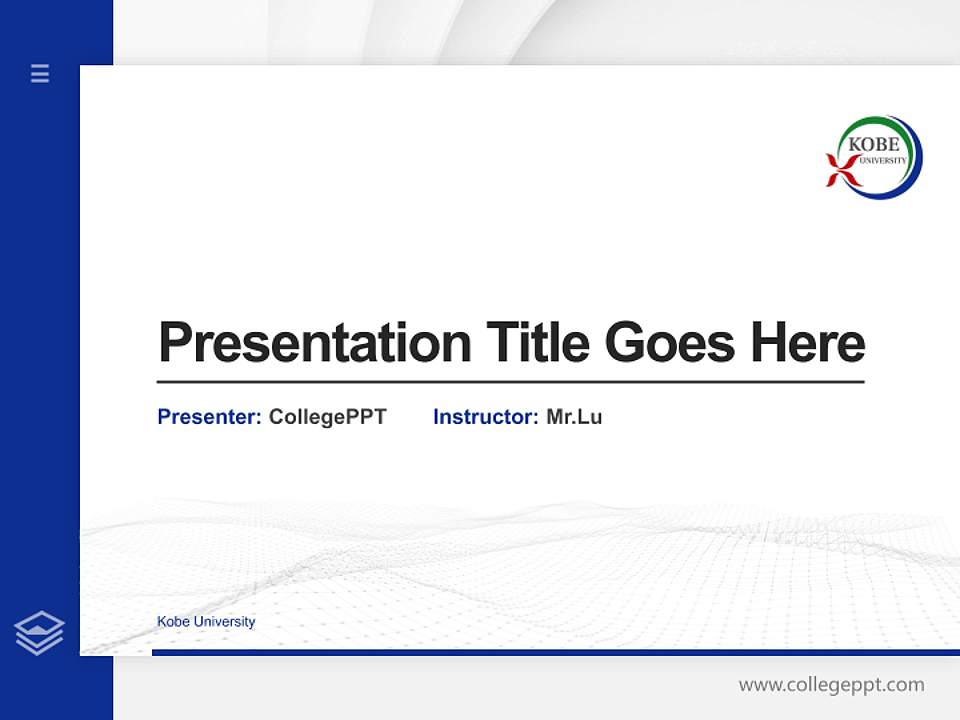 KOBE
UNIVERSITY

Presentation Title Goes Here

Presenter: CollegePPT Instructor: Mr.Lu

Kobe University

www.collegeppt.com